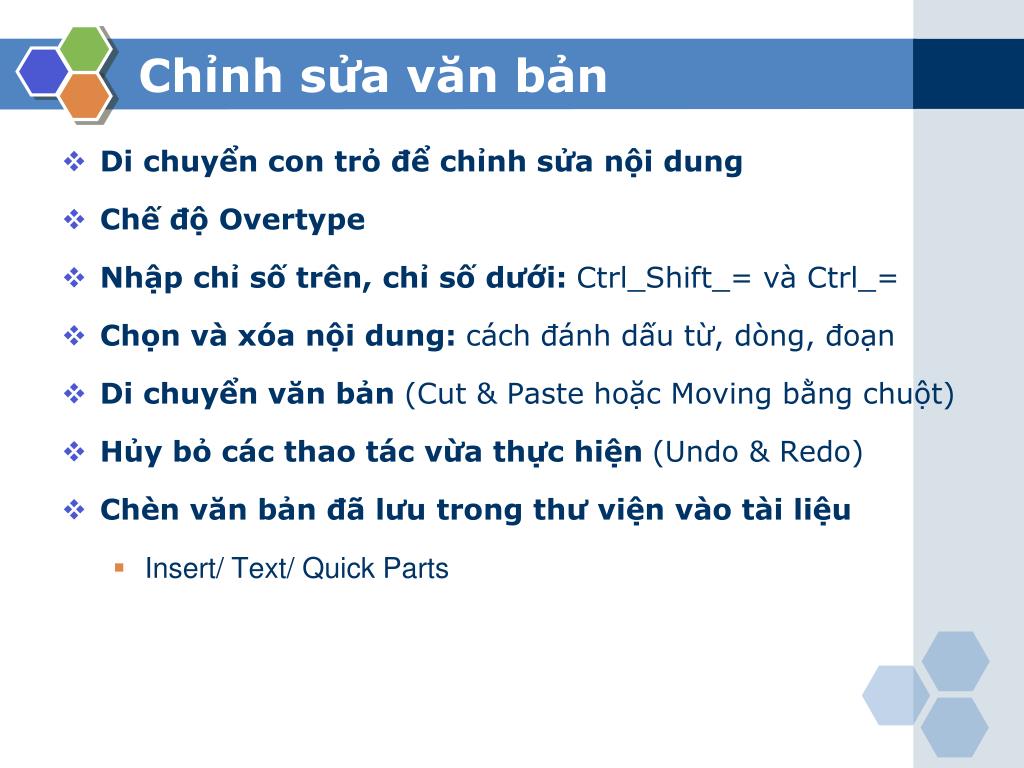 Chỉnh sửa văn bản

❖ Di chuyển con trỏ để chỉnh sửa nội dung

❖ Chế độ Overtype

❖ Nhập chỉ số trên, chỉ số dưới: Ctrl_Shift_= và Ctrl_=

❖ Chọn và xóa nội dung: cách đánh dấu từ, dòng, đoạn

❖ Di chuyển văn bản (Cut & Paste hoặc Moving bằng chuột)

❖ Hủy bỏ các thao tác vừa thực hiện (Undo & Redo)

❖ Chèn văn bản đã lưu trong thư viện vào tài liệu

▪ Insert/ Text/ Quick Parts